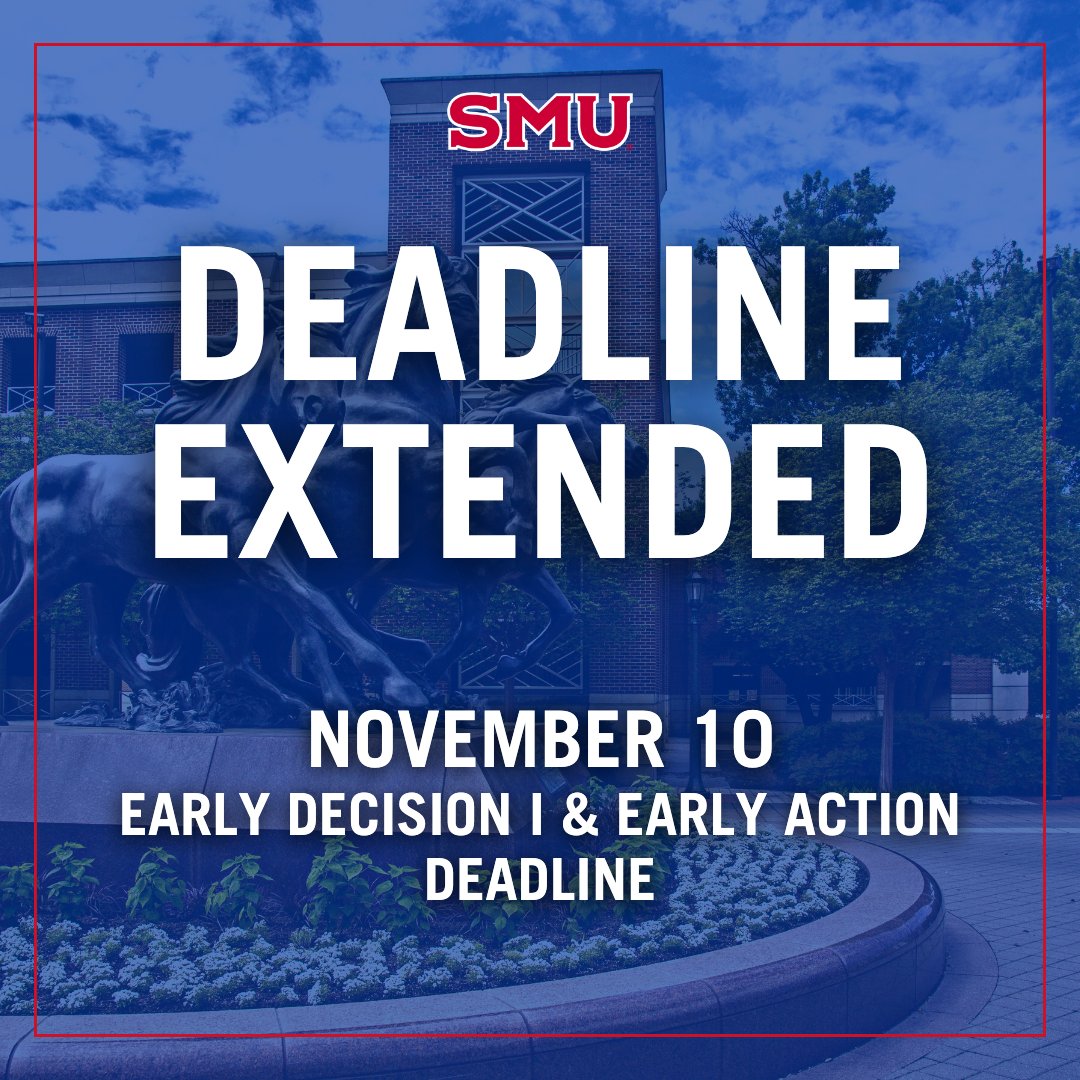 SMU

DEADLINE EXTENDED

NOVEMBER 10

EARLY DECISION I & EARLY ACTION DEADLINE